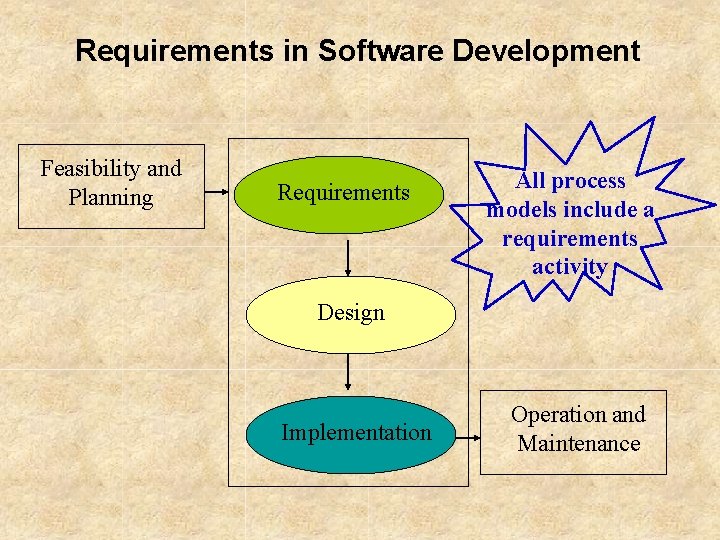 Requirements in Software Development

Feasibility and Planning

Requirements

Design

Implementation

Operation and Maintenance

All process models include a requirements activity